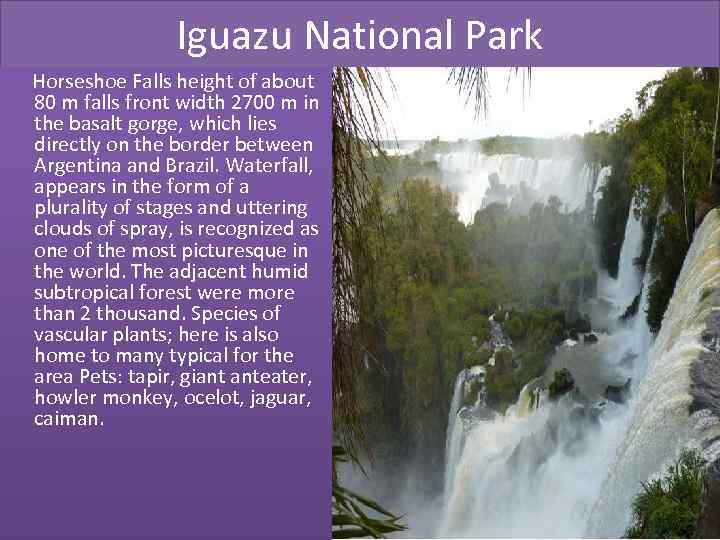 Iguazu National Park

Horseshoe Falls height of about 80 m falls front width 2700 m in the basalt gorge, which lies directly on the border between Argentina and Brazil. Waterfall, appears in the form of a plurality of stages and uttering clouds of spray, is recognized as one of the most picturesque in the world. The adjacent humid subtropical forest were more than 2 thousand. Species of vascular plants; here is also home to many typical for the area Pets: tapir, giant anteater, howler monkey, ocelot, jaguar, caiman.